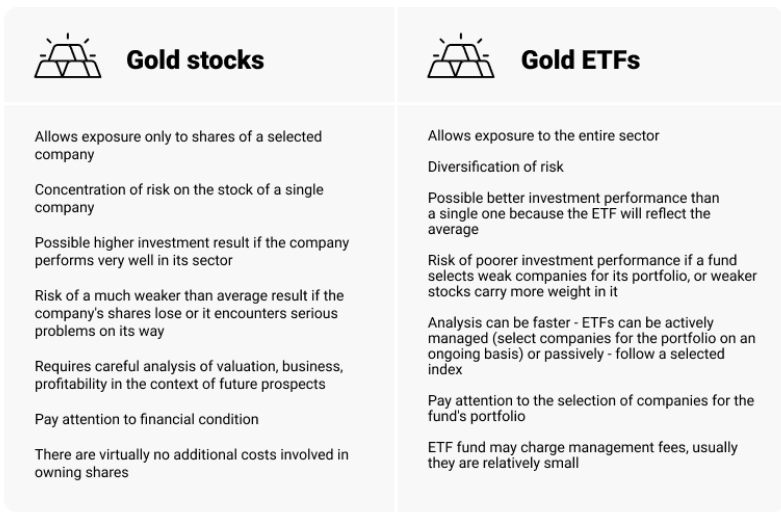 Gold stocks

Allows exposure only to shares of a selected company

Concentration of risk on the stock of a single company

Possible higher investment result if the company performs very well in its sector

Risk of a much weaker than average result if the company's shares lose or it encounters serious problems on its way

Requires careful analysis of valuation, business, profitability in the context of future prospects

Pay attention to financial condition

There are virtually no additional costs involved in owning shares

Gold ETFs

Allows exposure to the entire sector

Diversification of risk

Possible better investment performance than a single one because the ETF will reflect the average

Risk of poorer investment performance if a fund selects weak companies for its portfolio, or weaker stocks carry more weight in it

Analysis can be faster - ETFs can be actively managed (select companies for the portfolio on an ongoing basis) or passively - follow a selected index

Pay attention to the selection of companies for the fund's portfolio

ETF fund may charge management fees, usually they are relatively small